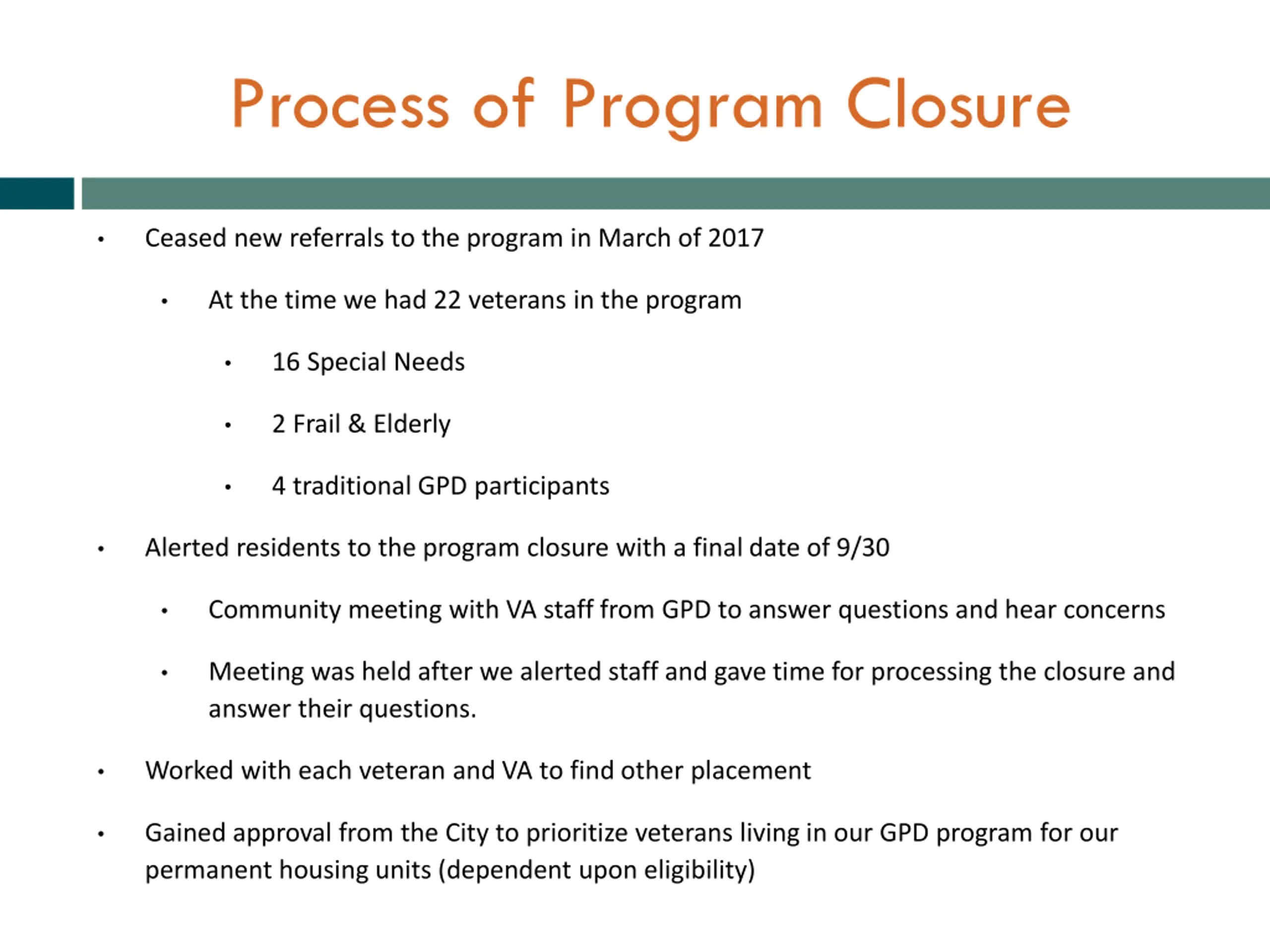 Process of Program Closure

• Ceased new referrals to the program in March of 2017

• At the time we had 22 veterans in the program

• 16 Special Needs

• 2 Frail & Elderly

• 4 traditional GPD participants

• Alerted residents to the program closure with a final date of 9/30

• Community meeting with VA staff from GPD to answer questions and hear concerns

• Meeting was held after we alerted staff and gave time for processing the closure and answer their questions.

• Worked with each veteran and VA to find other placement

• Gained approval from the City to prioritize veterans living in our GPD program for our permanent housing units (dependent upon eligibility)